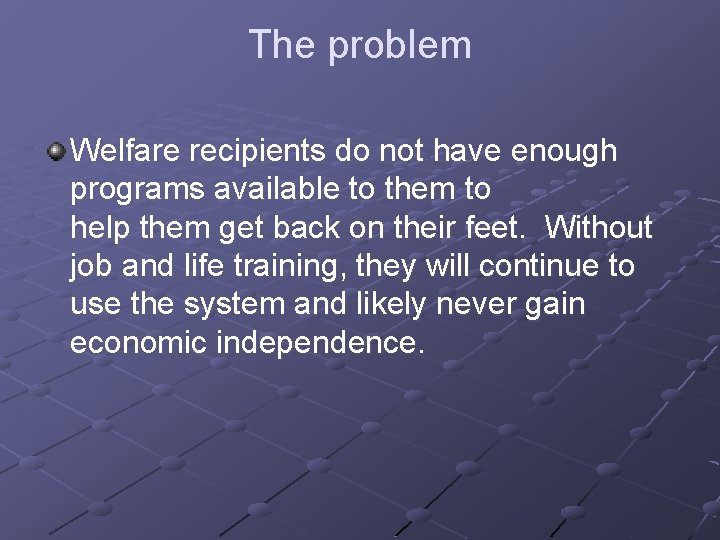 The problem

Welfare recipients do not have enough programs available to them to help them get back on their feet. Without job and life training, they will continue to use the system and likely never gain economic independence.